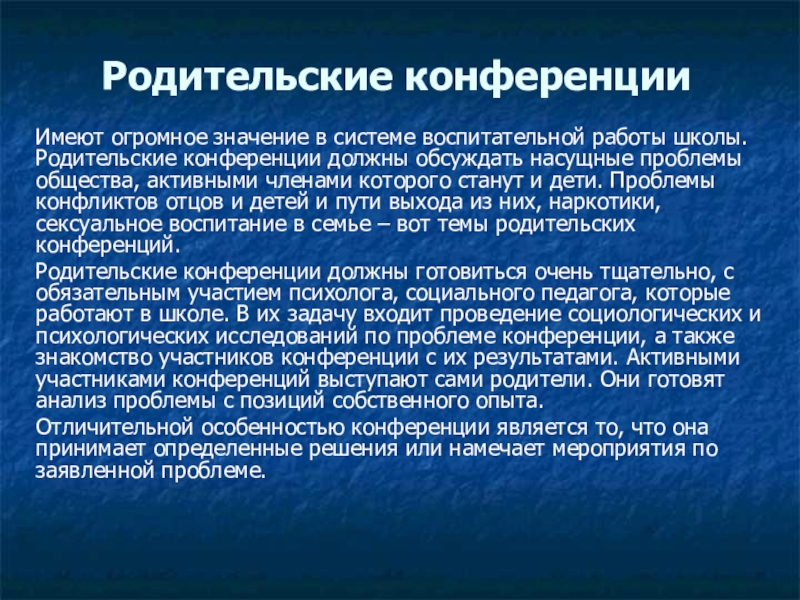 Родительские конференции

Имеют огромное значение в системе воспитательной работы школы. Родительские конференции должны обсуждать насущные проблемы общества, активными членами которого станут и дети. Проблемы конфликтов отцов и детей и пути выхода из них, наркотики, сексуальное воспитание в семье – вот темы родительских конференций.

Родительские конференции должны готовиться очень тщательно, с обязательным участием психолога, социального педагога, которые работают в школе. В их задачу входит проведение социологических и психологических исследований по проблеме конференции, а также знакомство участников конференции с их результатами. Активными участниками конференций выступают сами родители. Они готовят анализ проблемы с позиций собственного опыта.

Отличительной особенностью конференции является то, что она принимает определенные решения или намечает мероприятия по заявленной проблеме.